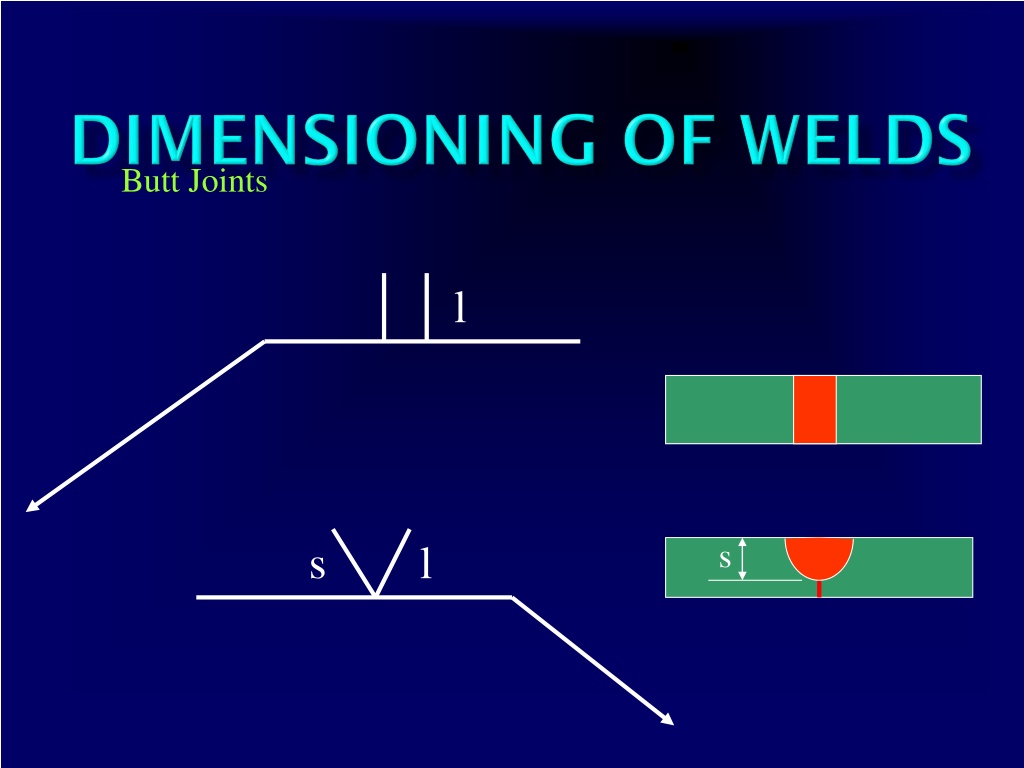 DIMENSIONING OF WELDS
Butt Joints

l

s

l

s